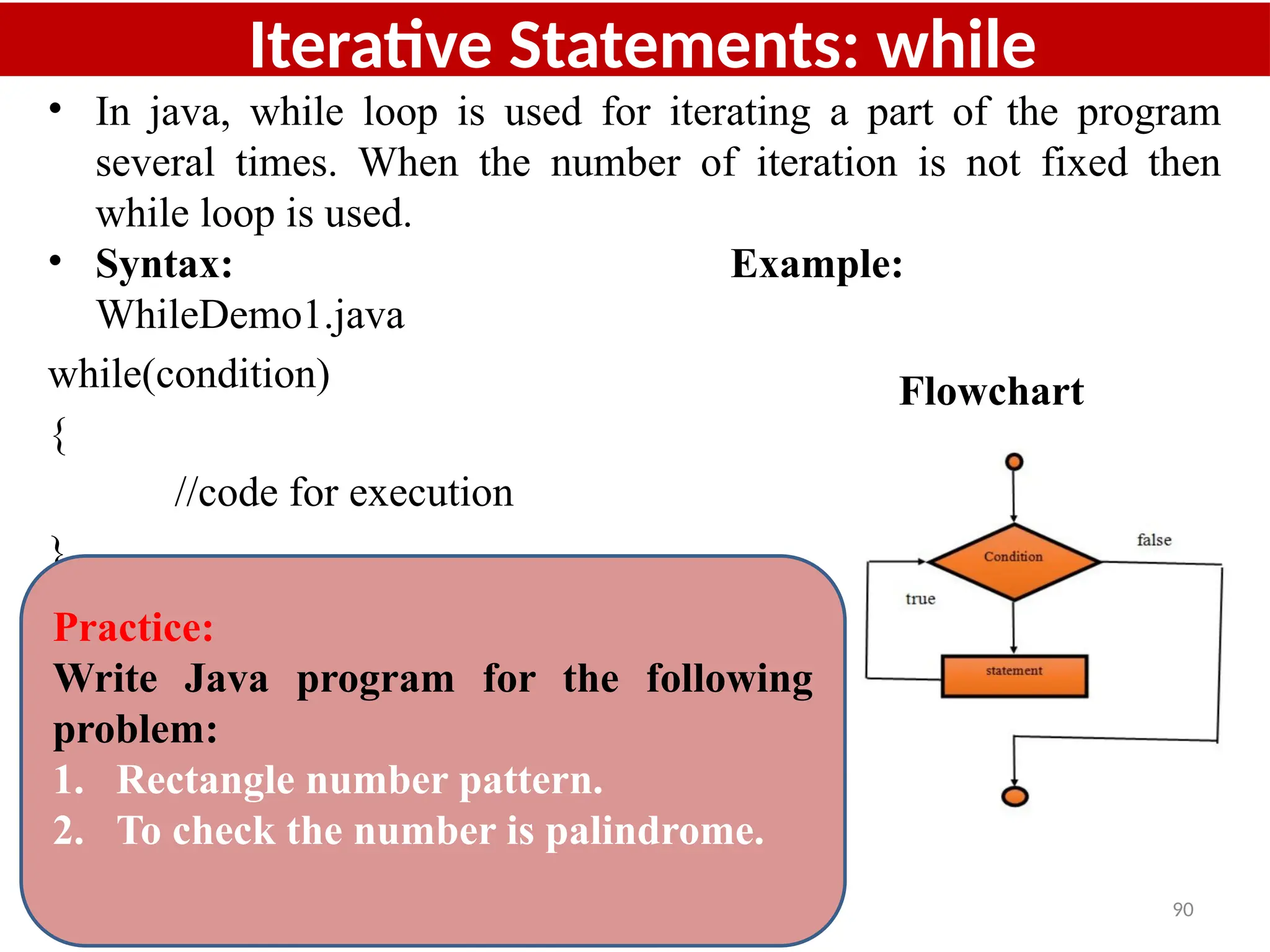 Iterative Statements: while

• In java, while loop is used for iterating a part of the program several times. When the number of iteration is not fixed then while loop is used.

• Syntax:

Example:

WhileDemo1.java

while(condition)
{
//code for execution
}

Flowchart

Condition

false

true

statement

Practice:
Write Java program for the following problem:
1. Rectangle number pattern.
2. To check the number is palindrome.

90